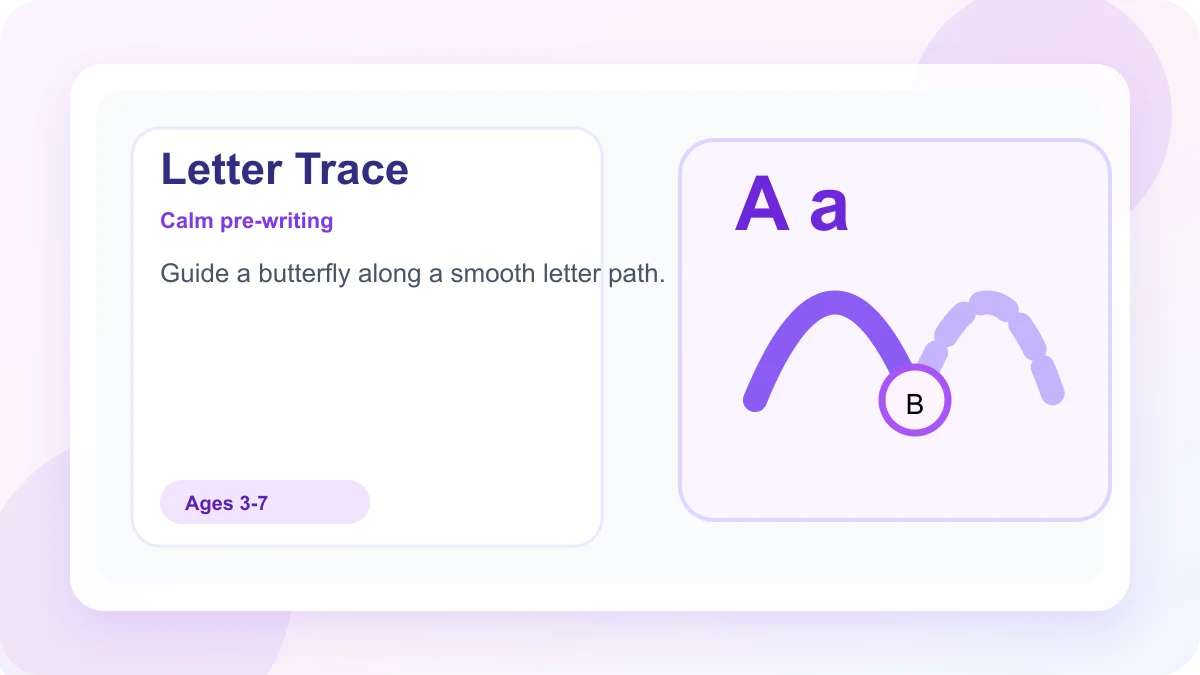 Letter Trace

Calm pre-writing

Guide a butterfly along a smooth letter path.

Ages 3-7

A a

B